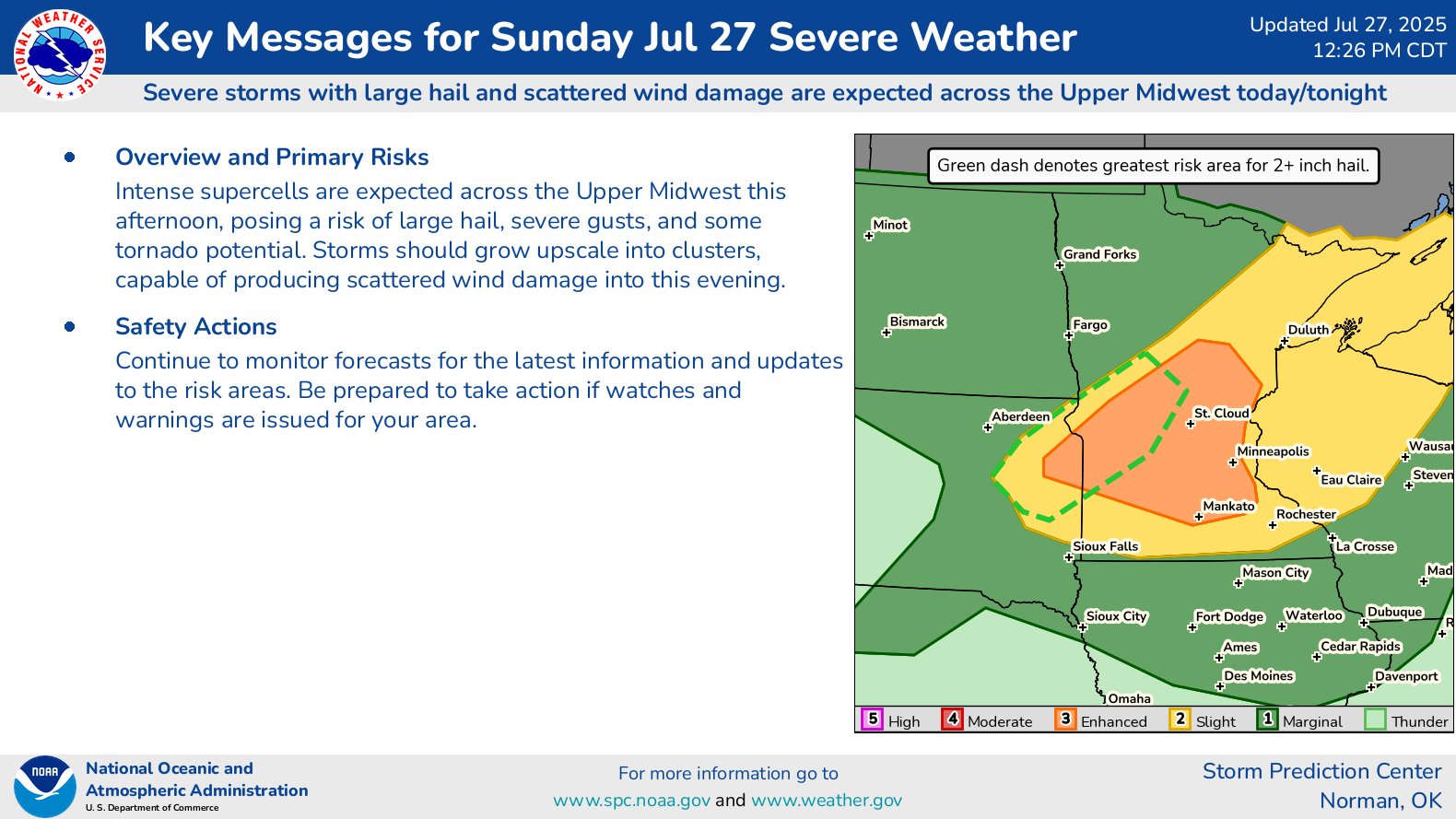 NATIONAL WEATHER SERVICE

Key Messages for Sunday Jul 27 Severe Weather

Updated Jul 27, 2025
12:26 PM CDT

Severe storms with large hail and scattered wind damage are expected across the Upper Midwest today/tonight

Overview and Primary Risks
Intense supercells are expected across the Upper Midwest this afternoon, posing a risk of large hail, severe gusts, and some tornado potential. Storms should grow upscale into clusters, capable of producing scattered wind damage into this evening.

Safety Actions
Continue to monitor forecasts for the latest information and updates to the risk areas. Be prepared to take action if watches and warnings are issued for your area.

Green dash denotes greatest risk area for 2+ inch hail.

Minot
Grand Forks
Bismarck
Fargo
Duluth
Aberdeen
St. Cloud
Minneapolis
Wausau
Eau Claire
Steven
Mankato
Rochester
Sioux Falls
La Crosse
Mason City
Mad
Sioux City
Fort Dodge
Waterloo
Dubuque
R
Ames
Cedar Rapids
Des Moines
Davenport
Omaha

5 High 4 Moderate 3 Enhanced 2 Slight 1 Marginal Thunder

NOAA
National Oceanic and Atmospheric Administration
U. S. Department of Commerce

For more information go to
www.spc.noaa.gov and www.weather.gov

Storm Prediction Center
Norman, OK